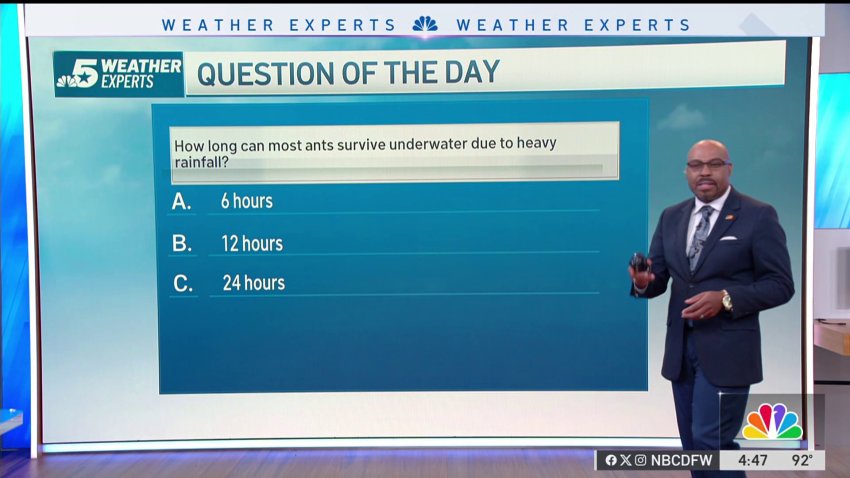 WEATHER EXPERTS WEATHER EXPERTS

5 WEATHER EXPERTS

QUESTION OF THE DAY

How long can most ants survive underwater due to heavy rainfall?

A. 6 hours

B. 12 hours

C. 24 hours

NBCDFW 4:47 92°